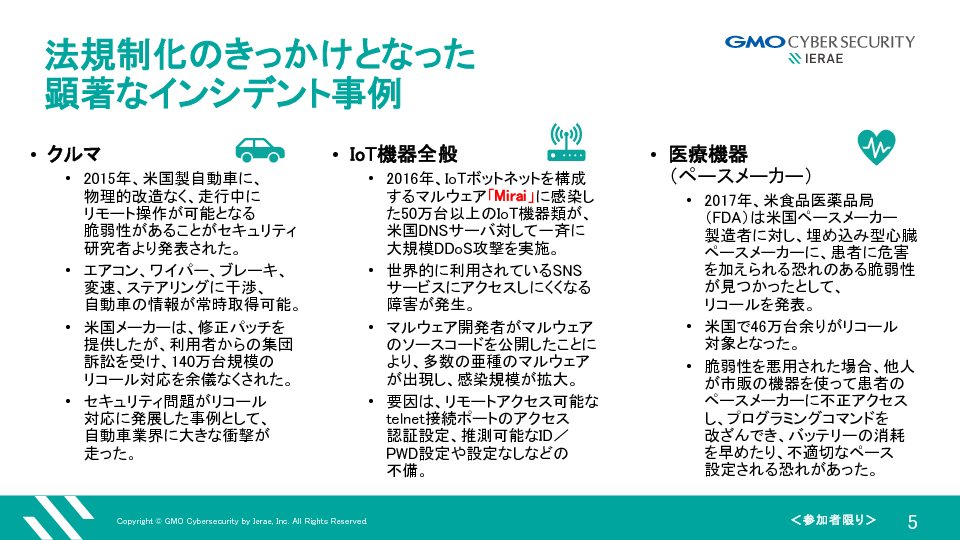 法規制化のきっかけとなった
顕著なインシデント事例

GMO CYBER SECURITY
IERAE

• クルマ
• 2015年、米国製自動車に、物理的改造なく、走行中にリモート操作が可能となる脆弱性があることがセキュリティ研究者より発表された。
• エアコン、ワイパー、ブレーキ、変速、ステアリングに干渉、自動車の情報が常時取得可能。
• 米国メーカーは、修正パッチを提供したが、利用者からの集団訴訟を受け、140万台規模のリコール対応を余儀なくされた。
• セキュリティ問題がリコール対応に発展した事例として、自動車業界に大きな衝撃が走った。

• IoT機器全般
• 2016年、IoTボットネットを構成するマルウェア「Mirai」に感染した50万台以上のIoT機器類が、米国DNSサーバ対して一斉に大規模DDoS攻撃を実施。
• 世界的に利用されているSNSサービスにアクセスしにくくなる障害が発生。
• マルウェア開発者がマルウェアのソースコードを公開したことにより、多数の亜種のマルウェアが出現し、感染規模が拡大。
• 要因は、リモートアクセス可能なtelnet接続ポートのアクセス認証設定、推測可能なID／PWD設定や設定なしなどの不備。

• 医療機器
（ペースメーカー）
• 2017年、米食品医薬品局（FDA）は米国ペースメーカー製造者に対し、埋め込み型心臓ペースメーカーに、患者に危害を加えられる恐れのある脆弱性が見つかったとして、リコールを発表。
• 米国で46万台余りがリコール対象となった。
• 脆弱性を悪用された場合、他人が市販の機器を使って患者のペースメーカーに不正アクセスし、プログラミングコマンドを改ざんでき、バッテリーの消耗を早めたり、不適切なペース設定される恐れがあった。

Copyright © GMO Cybersecurity by Ierae, Inc. All Rights Reserved.
＜参加者限り＞
5